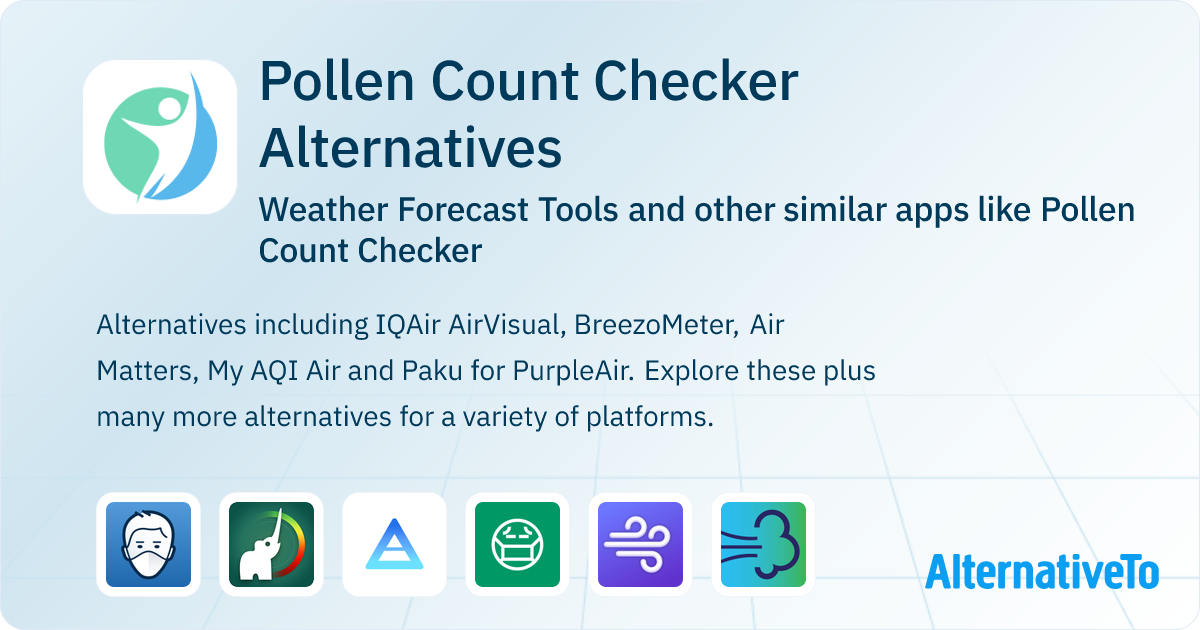 Pollen Count Checker Alternatives

Weather Forecast Tools and other similar apps like Pollen Count Checker

Alternatives including IQAir AirVisual, BreezoMeter, Air Matters, My AQI Air and Paku for PurpleAir. Explore these plus many more alternatives for a variety of platforms.

AlternativeTo